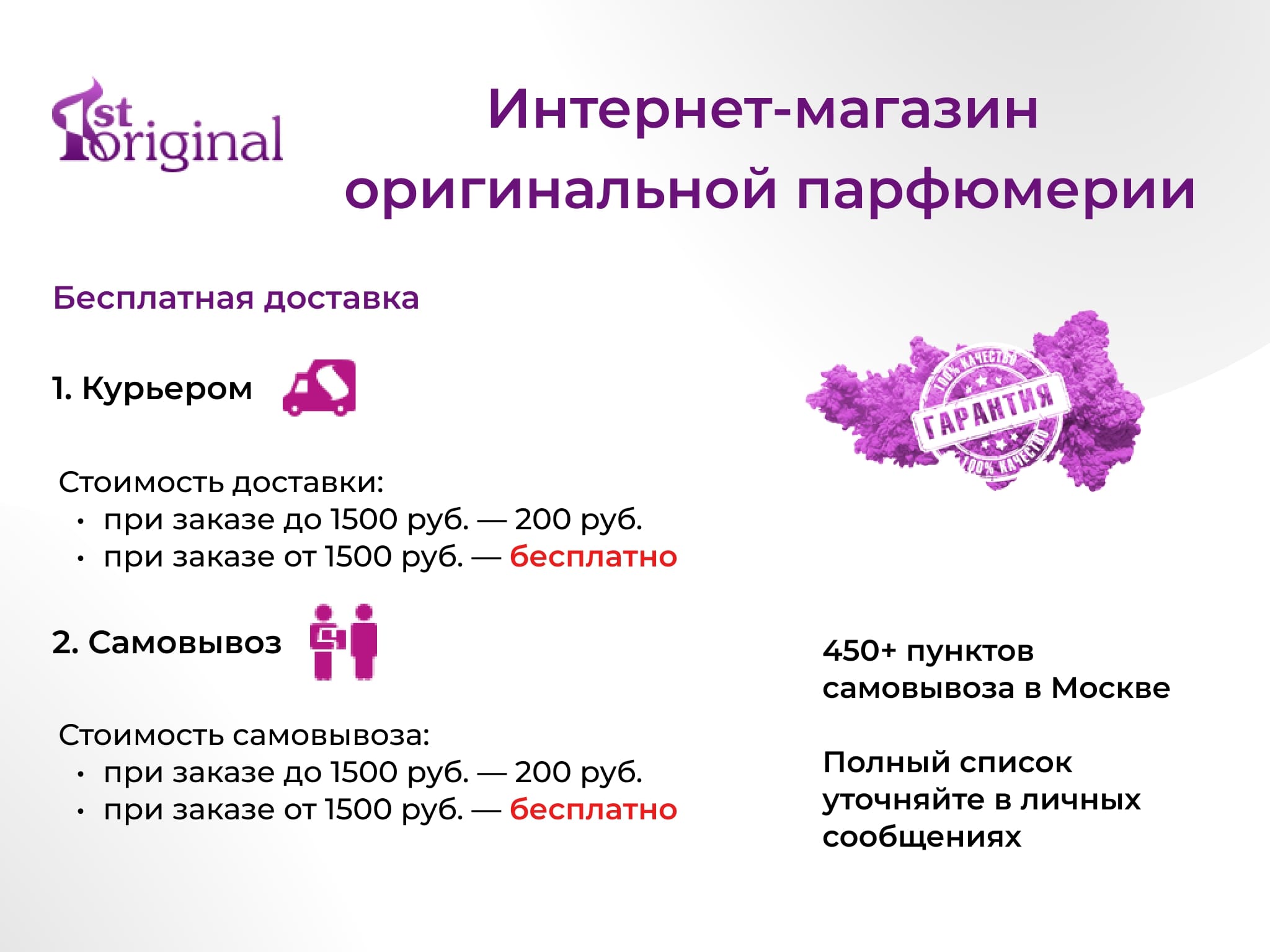 1st original

Интернет-магазин оригинальной парфюмерии

Бесплатная доставка

1. Курьером

Стоимость доставки:
• при заказе до 1500 руб. — 200 руб.
• при заказе от 1500 руб. — бесплатно

2. Самовывоз

Стоимость самовывоза:
• при заказе до 1500 руб. — 200 руб.
• при заказе от 1500 руб. — бесплатно

100% КАЧЕСТВО
ГАРАНТИЯ
100% КАЧЕСТВО

450+ пунктов самовывоза в Москве

Полный список уточняйте в личных сообщениях